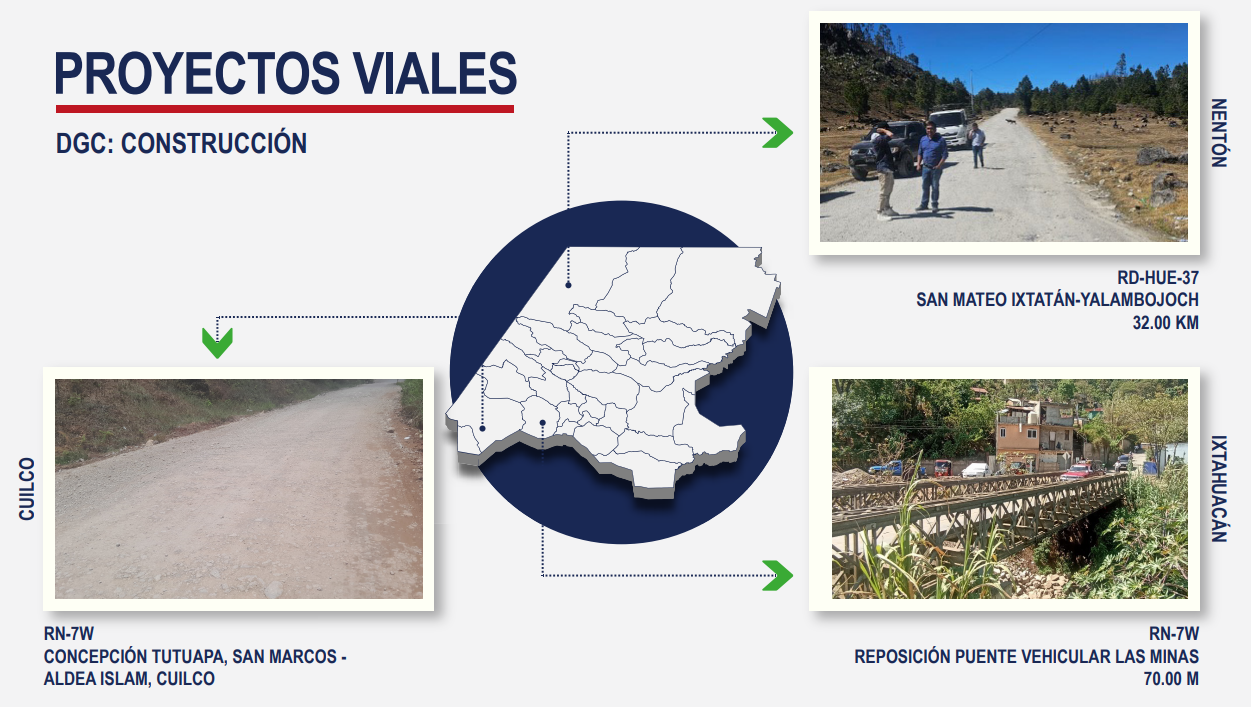 PROYECTOS VIALES

DGC: CONSTRUCCIÓN

NENTÓN

RD-HUE-37
SAN MATEO IXTATÁN-YALAMBOJOCH
32.00 KM

CUILCO

RN-7W
CONCEPCIÓN TUTUAPA, SAN MARCOS - ALDEA ISLAM, CUILCO

IXTAHUACÁN

RN-7W
REPOSICIÓN PUENTE VEHICULAR LAS MINAS
70.00 M